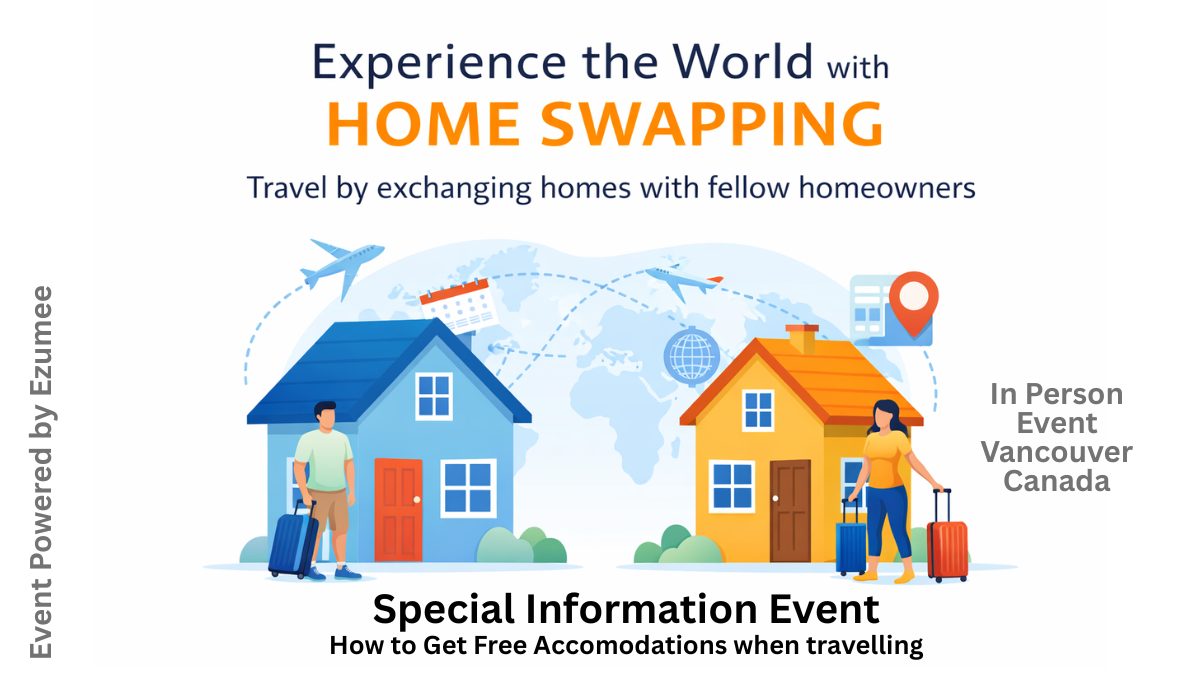 Experience the World with
HOME SWAPPING
Travel by exchanging homes with fellow homeowners

Event Powered by Ezumee

In Person Event Vancouver Canada

Special Information Event
How to Get Free Accomodations when travelling